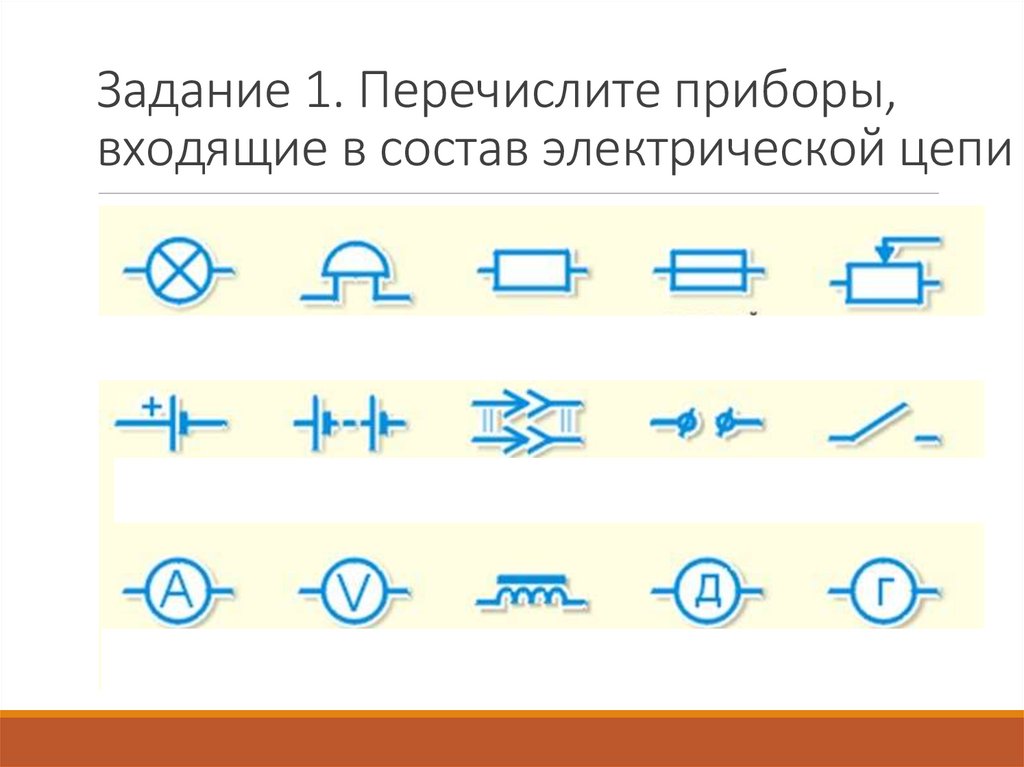 Задание 1. Перечислите приборы, входящие в состав электрической цепи

+

A

V

Д

Г